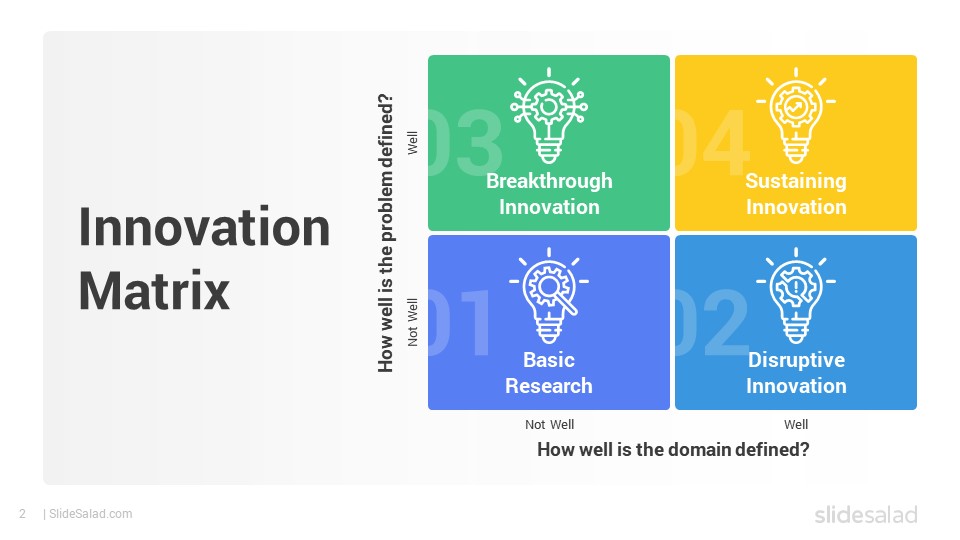 Innovation Matrix

How well is the problem defined?

Well

Not Well

03

Breakthrough Innovation

04

Sustaining Innovation

01

Basic Research

02

Disruptive Innovation

Not Well

Well

How well is the domain defined?

2 | SlideSalad.com

slidesalad